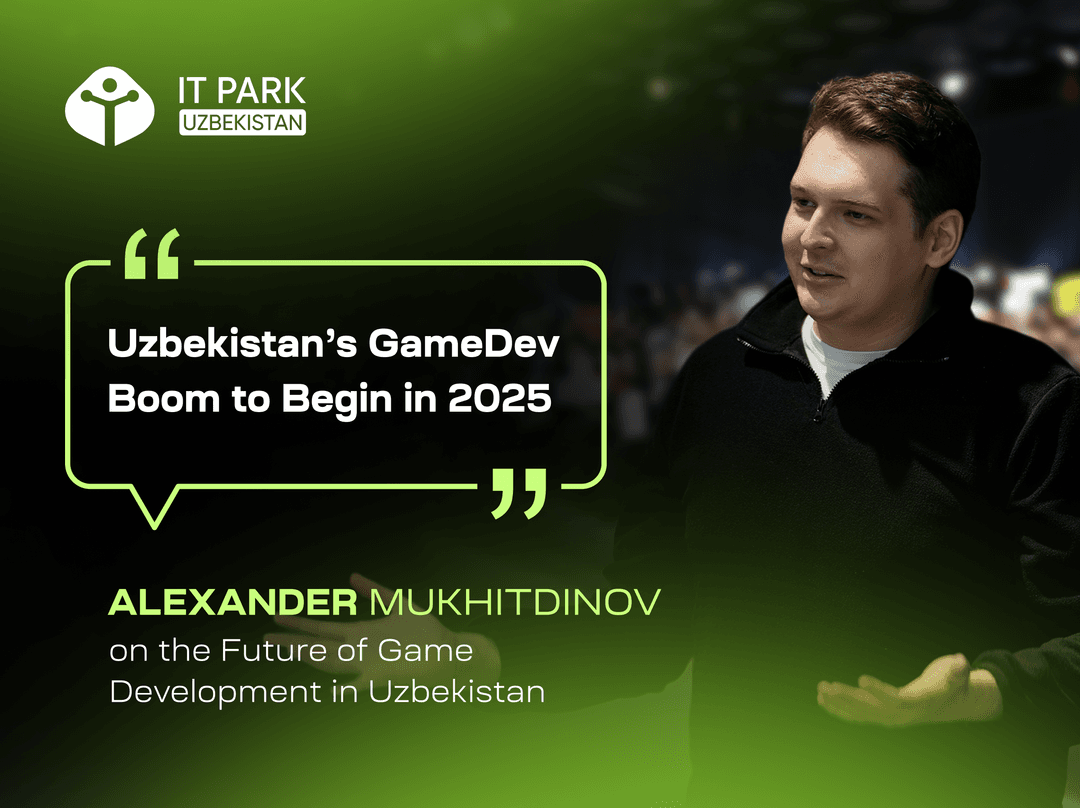 IT PARK
UZBEKISTAN

“

Uzbekistan’s GameDev Boom to Begin in 2025

”

ALEXANDER MUKHITDINOV
on the Future of Game Development in Uzbekistan